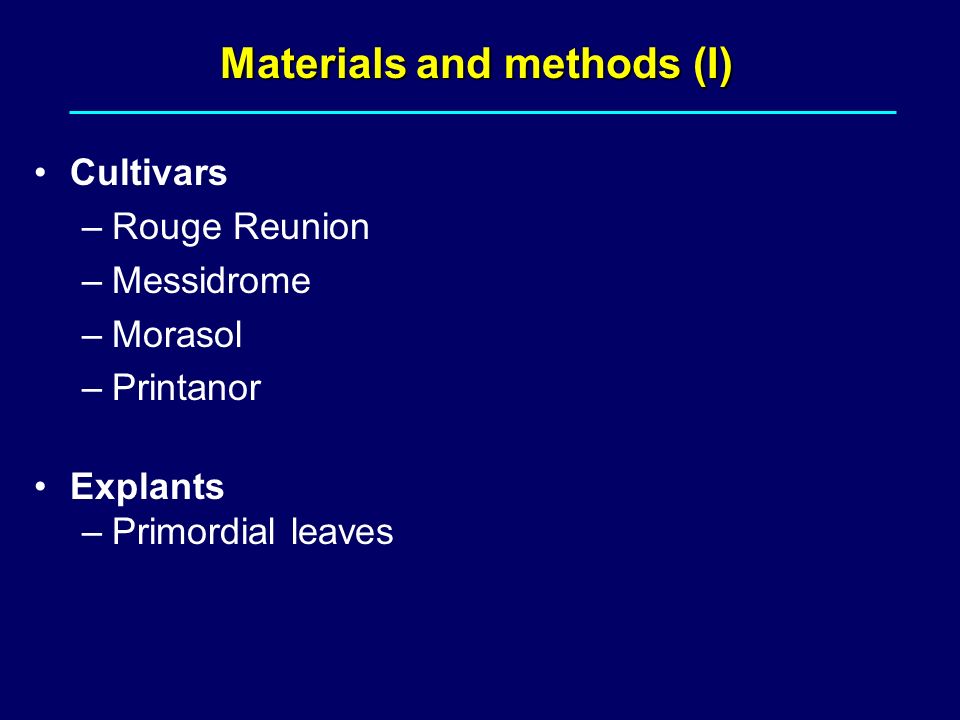 Materials and methods (I)

• Cultivars
– Rouge Reunion
– Messidrome
– Morasol
– Printanor

• Explants
– Primordial leaves